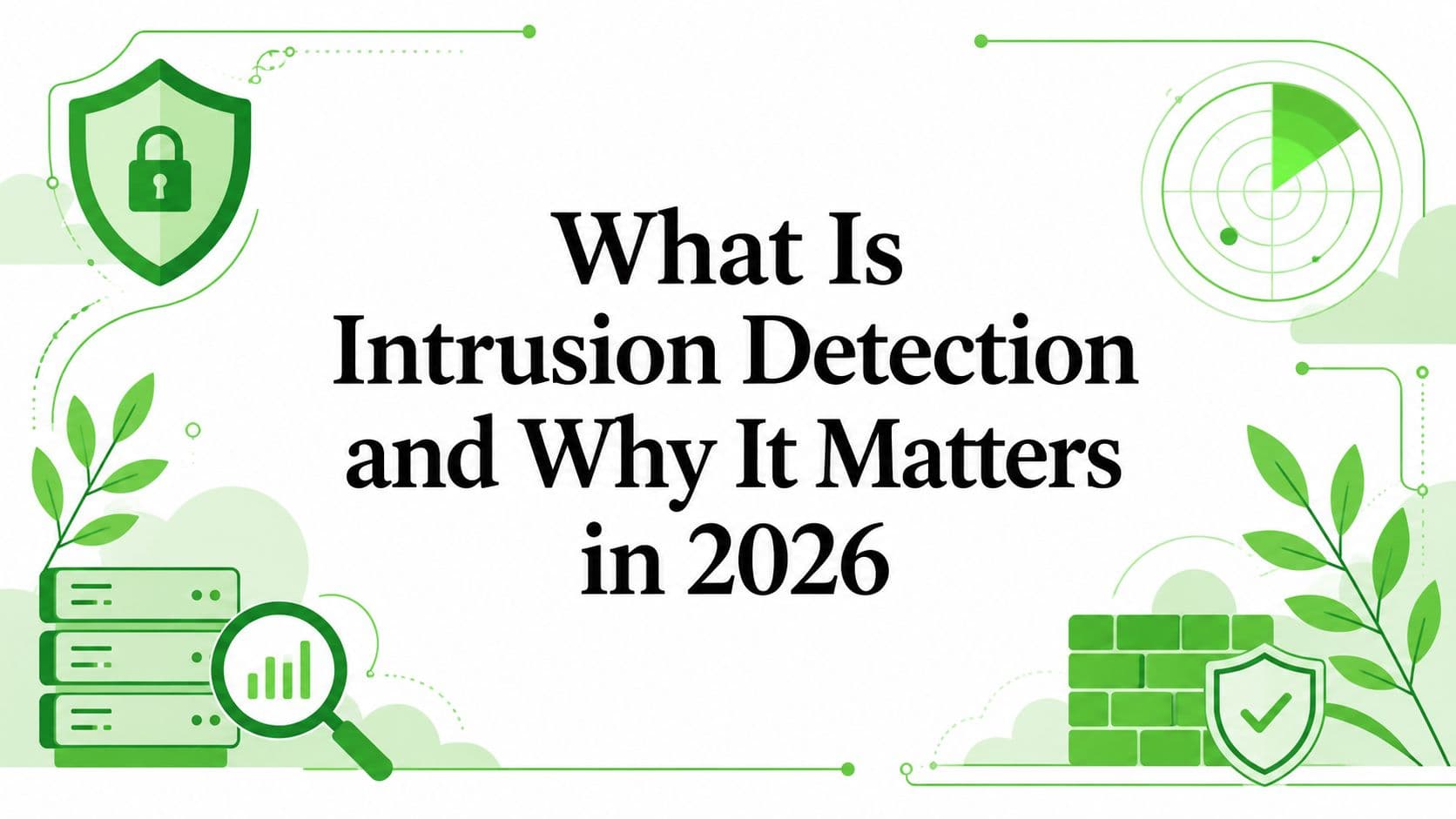 What Is Intrusion Detection and Why It Matters in 2026